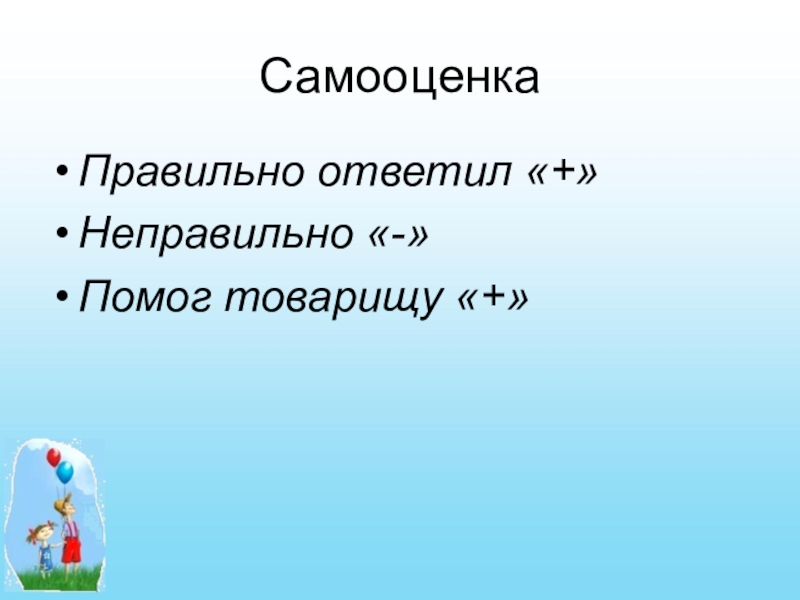 Самооценка

• Правильно ответил «+»
• Неправильно «-»
• Помог товарищу «+»